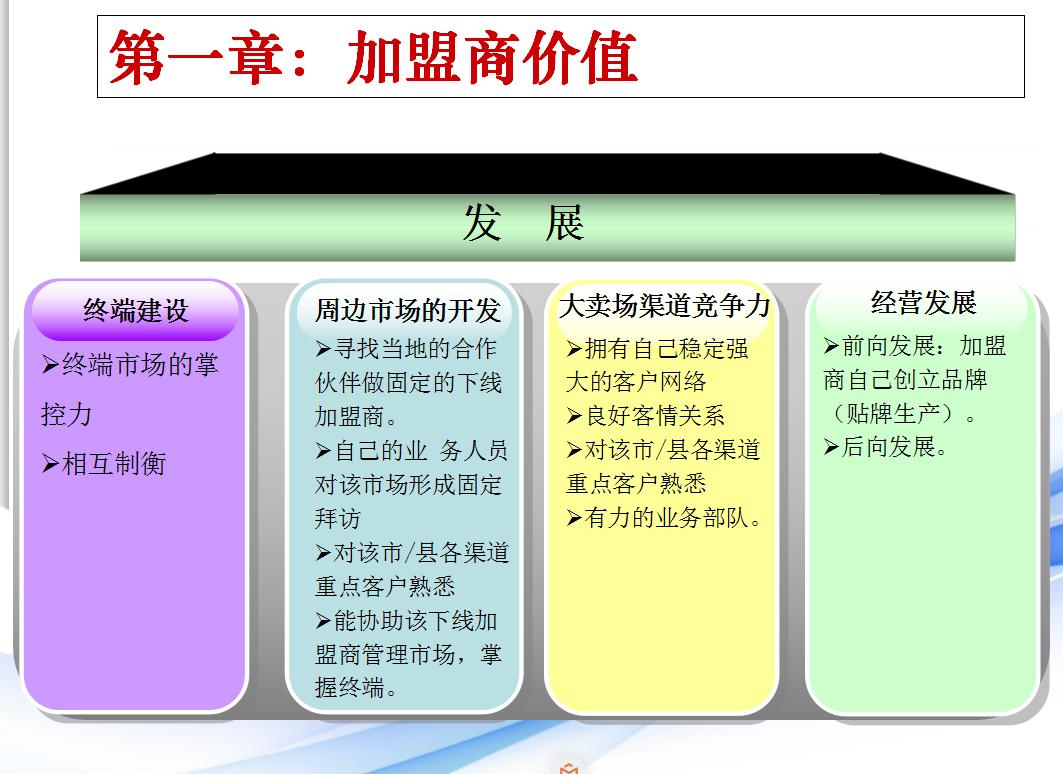 第一章：加盟商价值

发　展

终端建设

➢终端市场的掌控力

➢相互制衡

周边市场的开发

➢寻找当地的合作伙伴做固定的下线加盟商。

➢自己的业 务人员对该市场形成固定拜访

➢对该市/县各渠道重点客户熟悉

➢能协助该下线加盟商管理市场，掌握终端。

大卖场渠道竞争力

➢拥有自己稳定强大的客户网络

➢良好客情关系

➢对该市/县各渠道重点客户熟悉

➢有力的业务部队。

经营发展

➢前向发展：加盟商自己创立品牌（贴牌生产）。

➢后向发展。